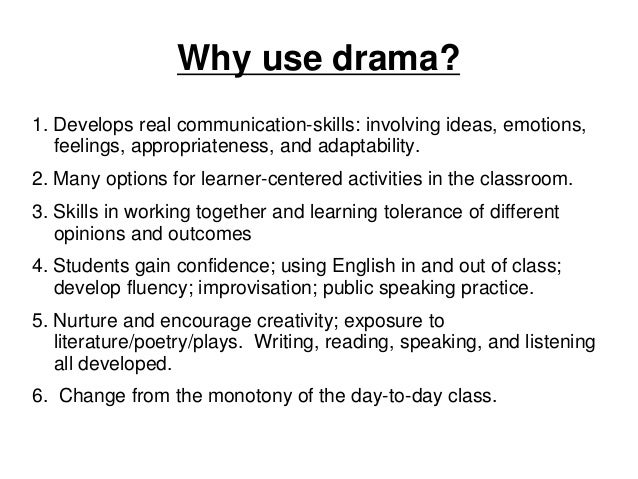 Why use drama?

1. Develops real communication-skills: involving ideas, emotions, feelings, appropriateness, and adaptability.

2. Many options for learner-centered activities in the classroom.

3. Skills in working together and learning tolerance of different opinions and outcomes

4. Students gain confidence; using English in and out of class; develop fluency; improvisation; public speaking practice.

5. Nurture and encourage creativity; exposure to literature/poetry/plays. Writing, reading, speaking, and listening all developed.

6. Change from the monotony of the day-to-day class.